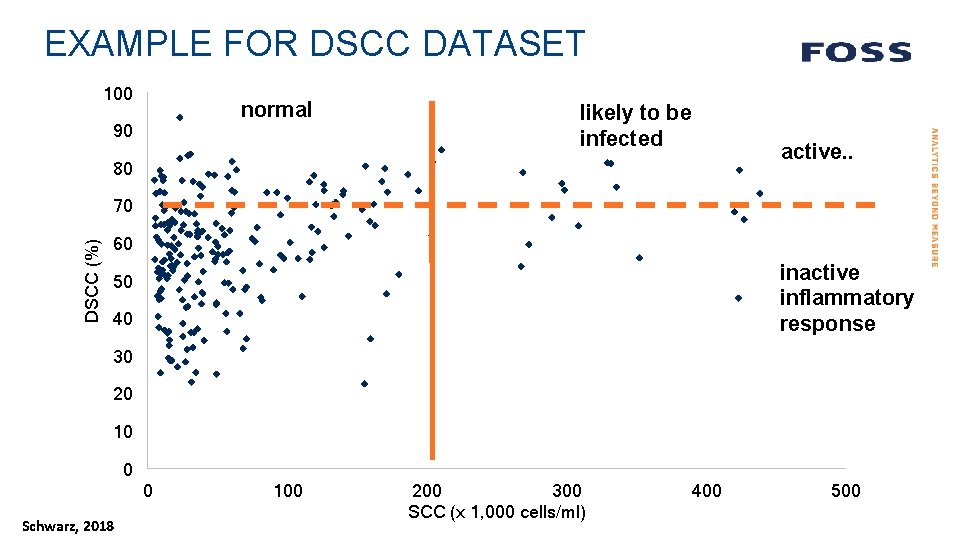 EXAMPLE FOR DSCC DATASET

FOSS

ANALYTICS BEYOND MEASURE

normal

likely to be infected

active..

inactive inflammatory response

DSCC (%)

100
90
80
70
60
50
40
30
20
10
0

0 100 200 300 400 500

SCC (x 1,000 cells/ml)

Schwarz, 2018